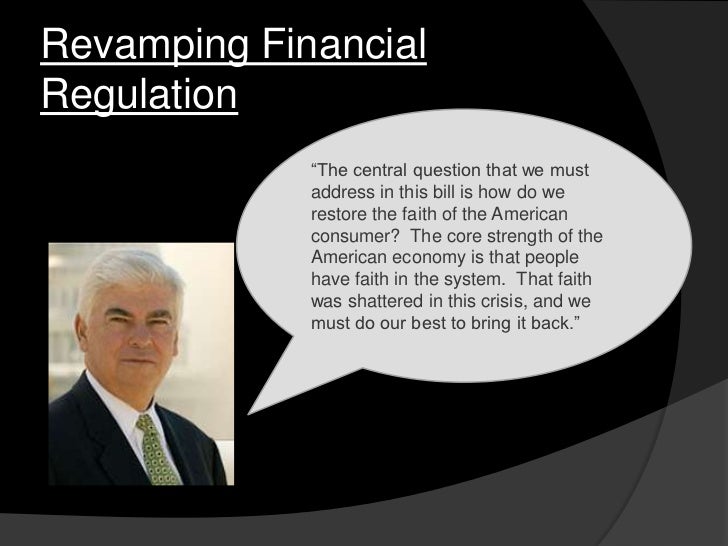 Revamping Financial Regulation

“The central question that we must address in this bill is how do we restore the faith of the American consumer? The core strength of the American economy is that people have faith in the system. That faith was shattered in this crisis, and we must do our best to bring it back.”